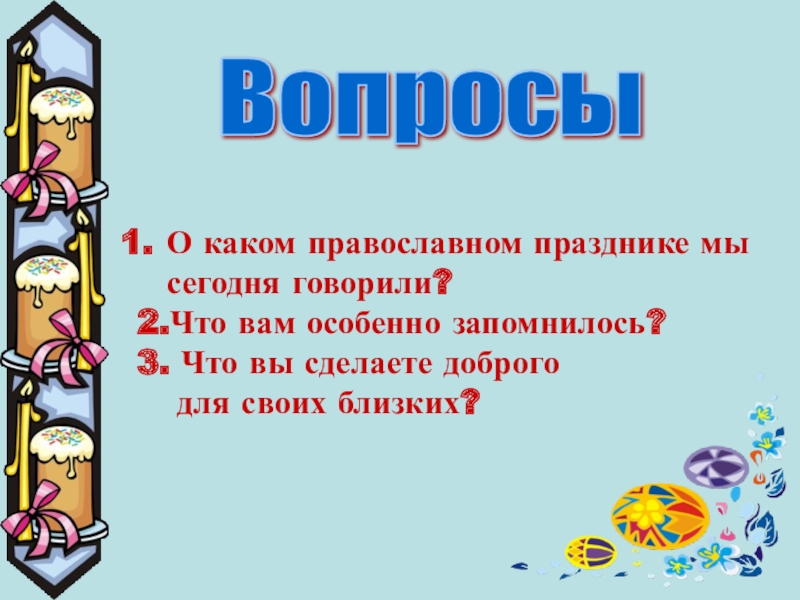 Вопросы

1. О каком православном празднике мы сегодня говорили?
2.Что вам особенно запомнилось?
3. Что вы сделаете доброго для своих близких?